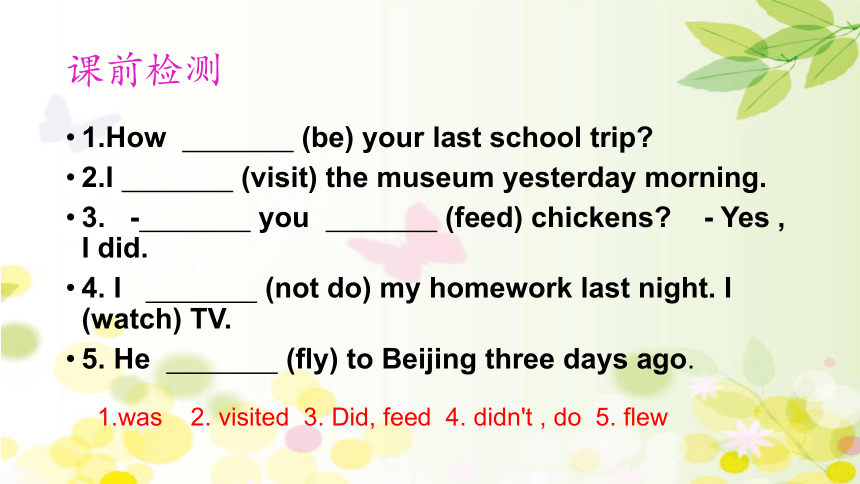 课前检测

• 1.How _______ (be) your last school trip?

• 2.I _______ (visit) the museum yesterday morning.

• 3. -_______ you _______ (feed) chickens? - Yes , I did.

• 4. I _______ (not do) my homework last night. I (watch) TV.

• 5. He _______ (fly) to Beijing three days ago.

1.was 2. visited 3. Did, feed 4. didn't , do 5. flew